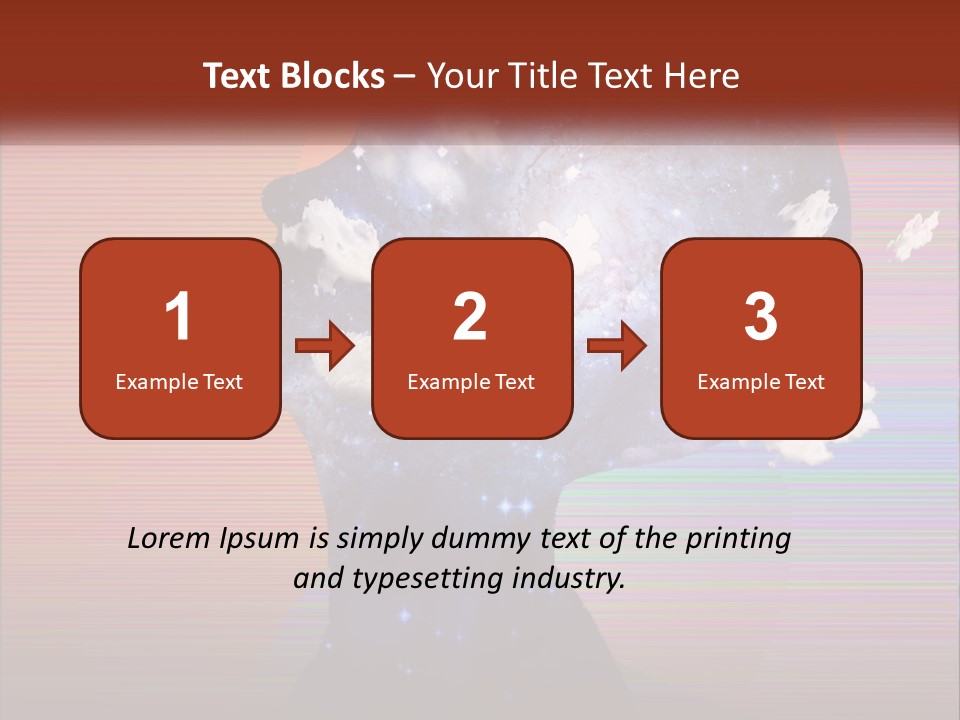 Text Blocks – Your Title Text Here

1
Example Text

2
Example Text

3
Example Text

Lorem Ipsum is simply dummy text of the printing and typesetting industry.